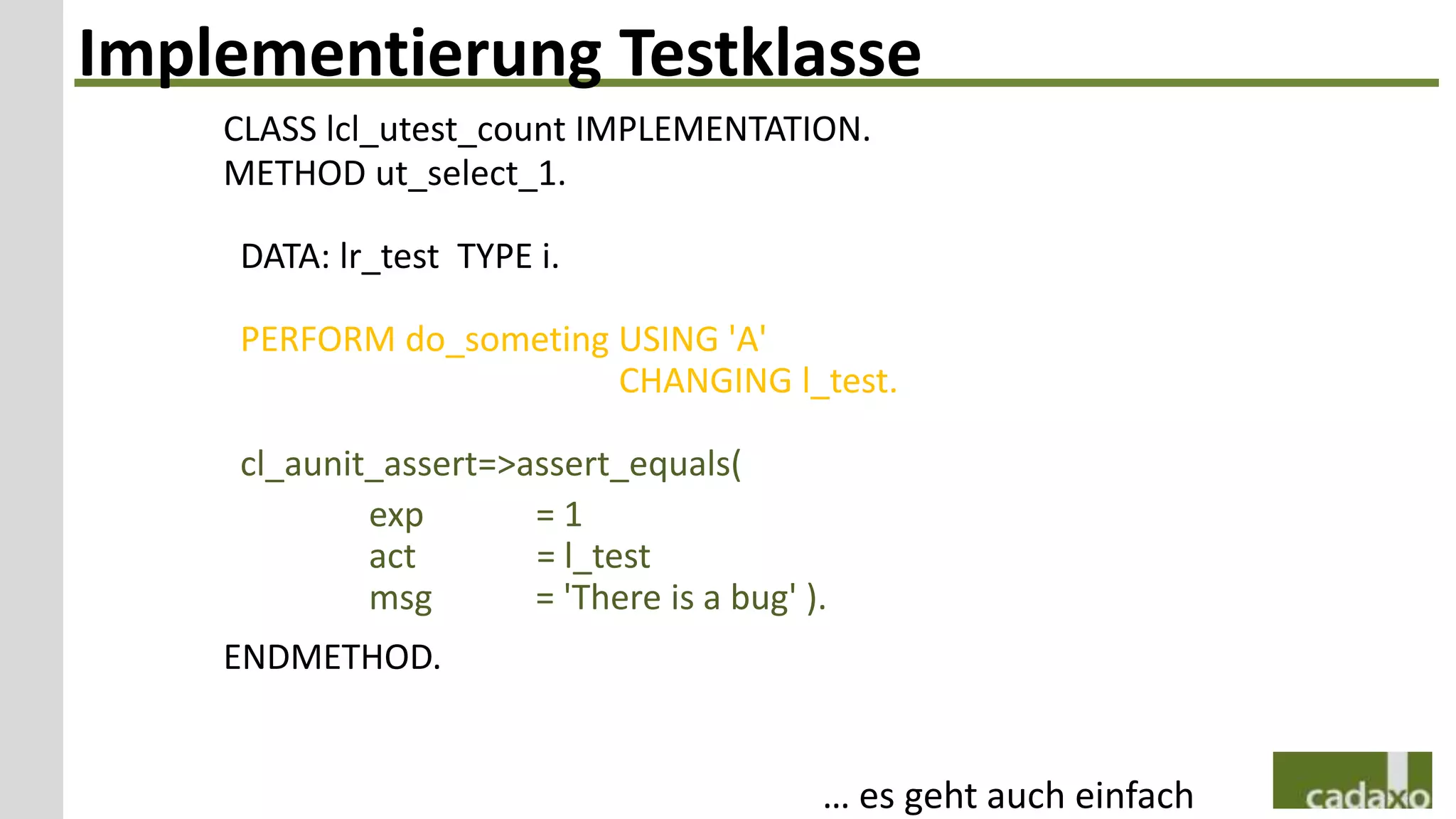 Implementierung Testklasse

CLASS lcl_utest_count IMPLEMENTATION.
METHOD ut_select_1.

DATA: lr_test TYPE i.

PERFORM do_someting USING 'A'
CHANGING l_test.

cl_aunit_assert=>assert_equals(
exp = 1
act = l_test
msg = 'There is a bug' ).

ENDMETHOD.

... es geht auch einfach

cadaxo